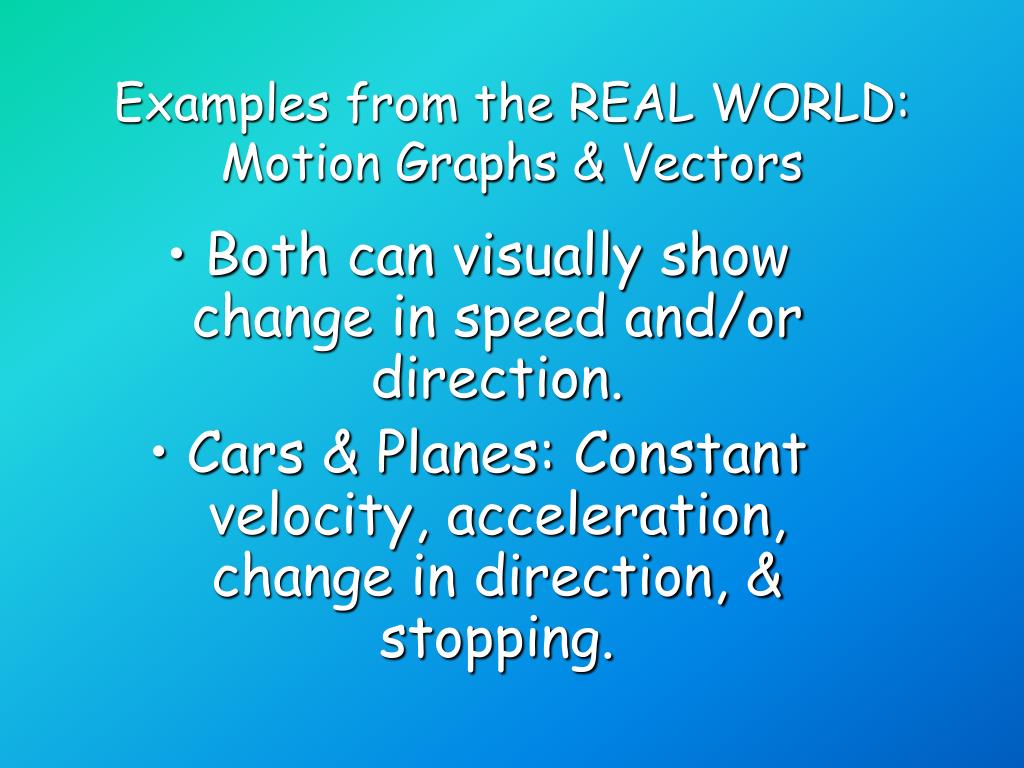 Examples from the REAL WORLD: Motion Graphs & Vectors

• Both can visually show change in speed and/or direction.
• Cars & Planes: Constant velocity, acceleration, change in direction, & stopping.